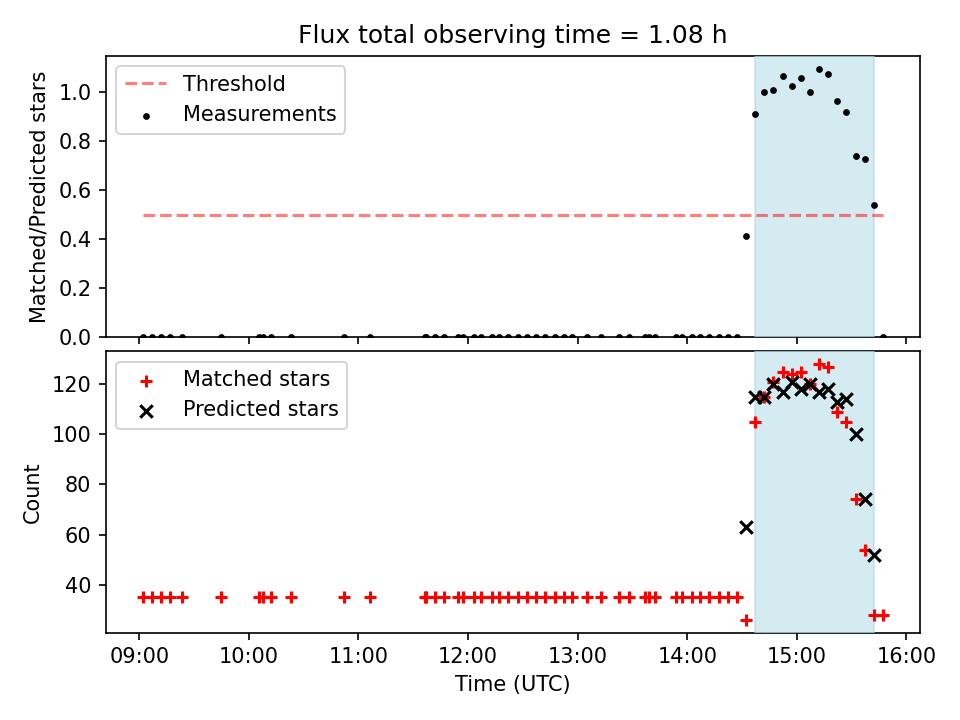 Flux total observing time = 1.08 h

Threshold
Measurements

Matched/Predicted stars

1.0
0.8
0.6
0.4
0.2
0.0

Matched stars
Predicted stars

Count

120
100
80
60
40

09:00 10:00 11:00 12:00 13:00 14:00 15:00 16:00

Time (UTC)